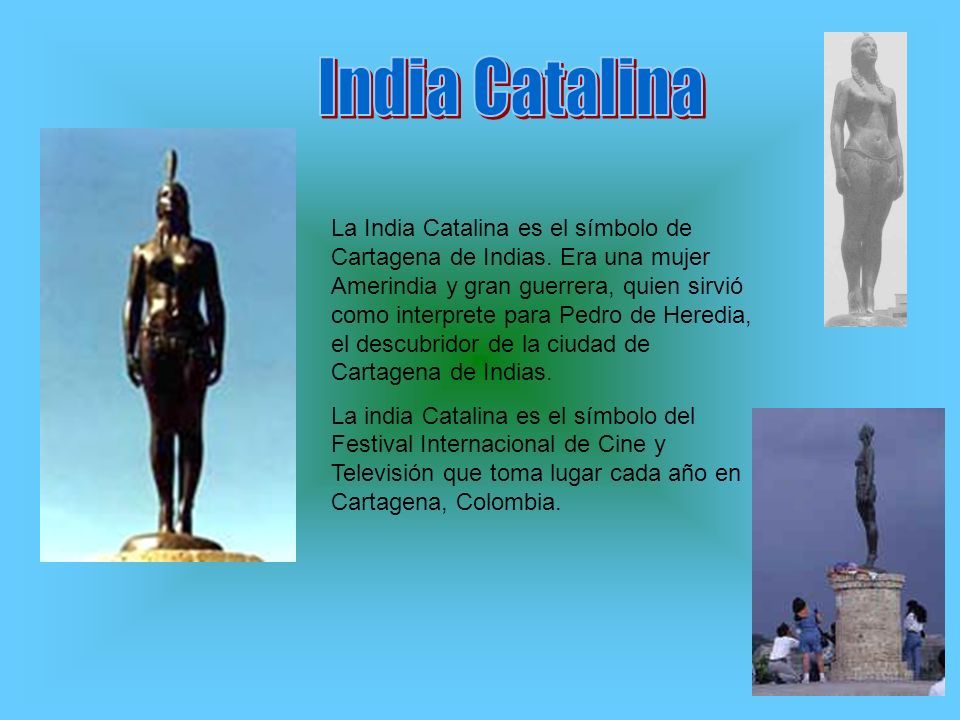 India Catalina

La India Catalina es el símbolo de Cartagena de Indias. Era una mujer Amerindia y gran guerrera, quien sirvió como interprete para Pedro de Heredia, el descubridor de la ciudad de Cartagena de Indias.

La india Catalina es el símbolo del Festival Internacional de Cine y Televisión que toma lugar cada año en Cartagena, Colombia.